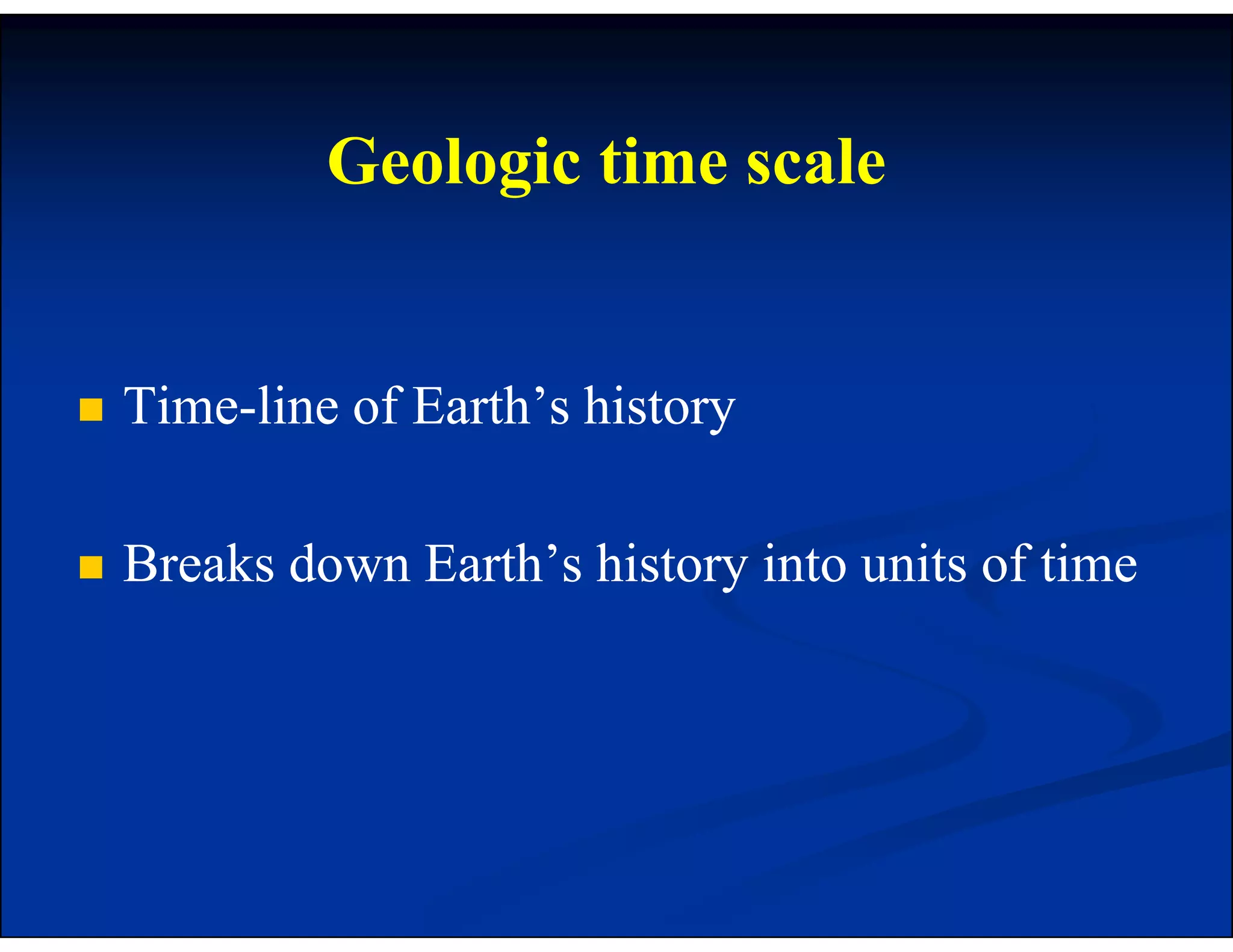 Geologic time scale

Time-line of Earth’s history

Breaks down Earth’s history into units of time